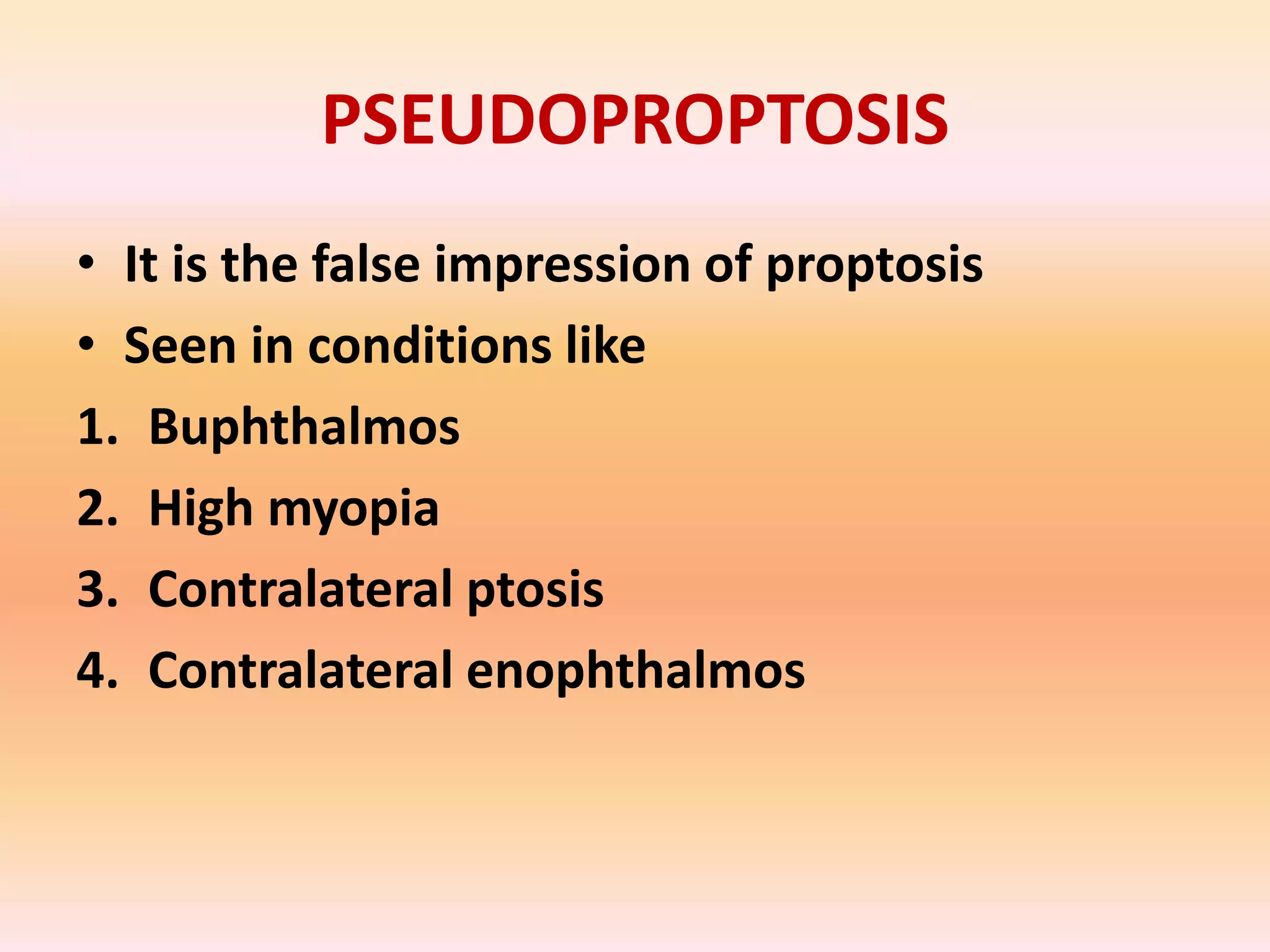 PSEUDOPROPTOSIS

• It is the false impression of proptosis
• Seen in conditions like
1. Buphthalmos
2. High myopia
3. Contralateral ptosis
4. Contralateral enophthalmos